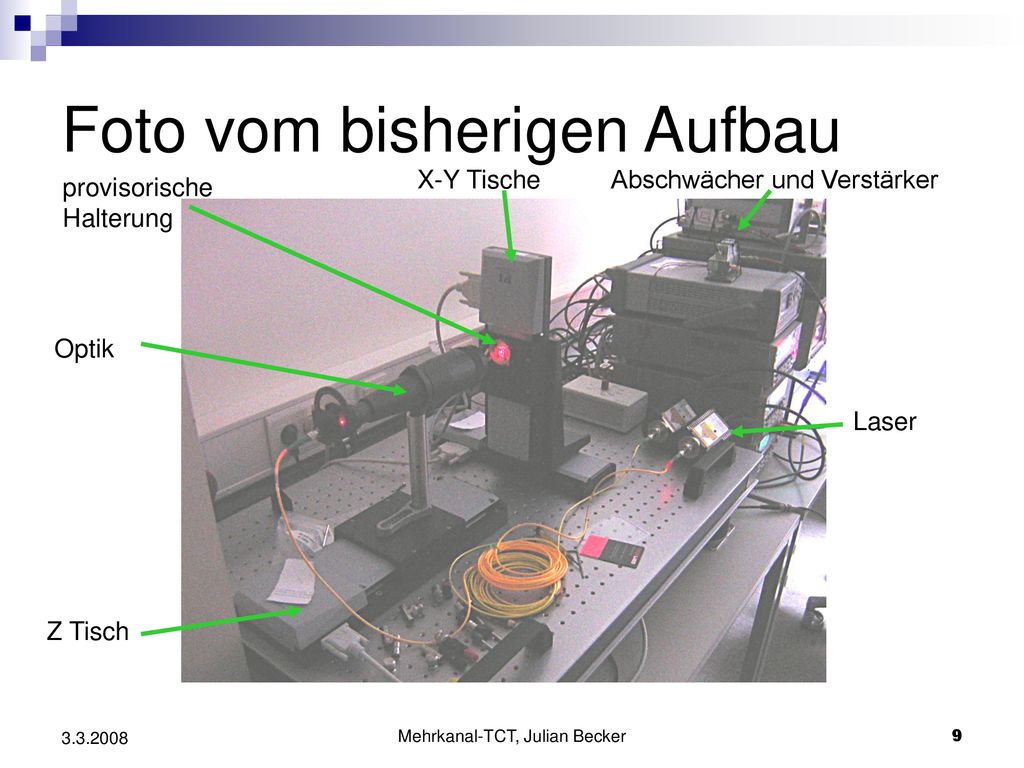 Foto vom bisherigen Aufbau

provisorische Halterung

X-Y Tische

Abschwächer und Verstärker

Optik

Laser

Z Tisch

3.3.2008

Mehrkanal-TCT, Julian Becker

9